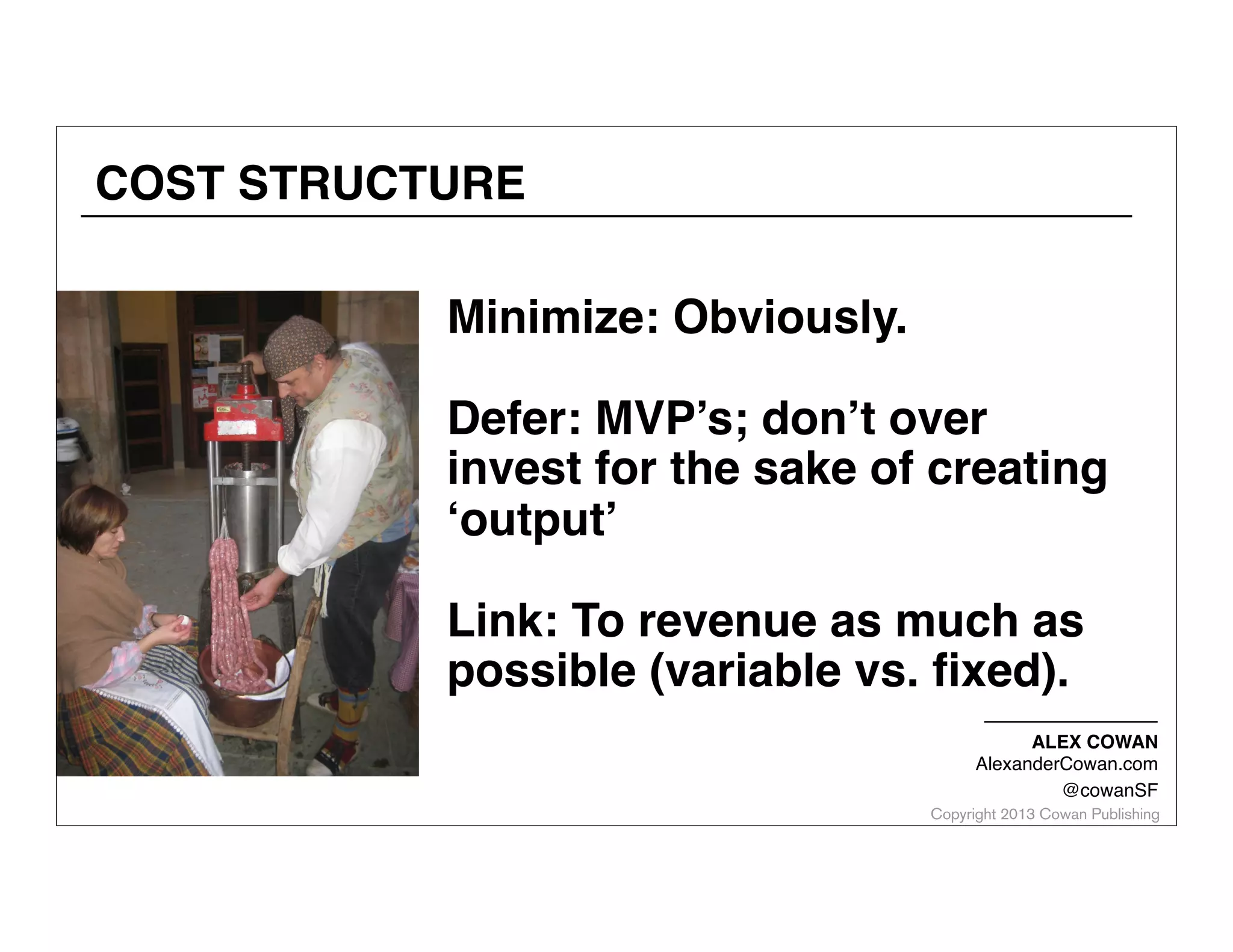 COST STRUCTURE

Minimize: Obviously.

Defer: MVP’s; don’t over invest for the sake of creating ‘output’

Link: To revenue as much as possible (variable vs. fixed).

ALEX COWAN
AlexanderCowan.com
@cowanSF
Copyright 2013 Cowan Publishing